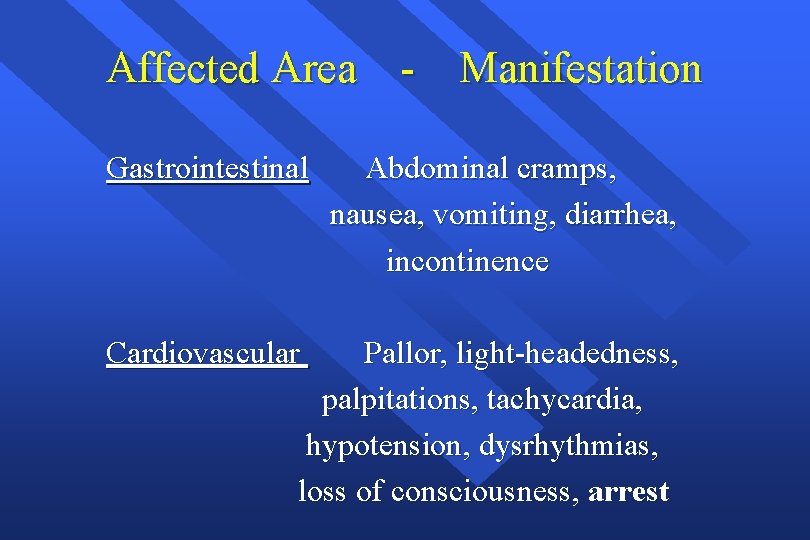 Affected Area - Manifestation

Gastrointestinal Abdominal cramps, nausea, vomiting, diarrhea, incontinence

Cardiovascular Pallor, light-headedness, palpitations, tachycardia, hypotension, dysrhythmias, loss of consciousness, arrest